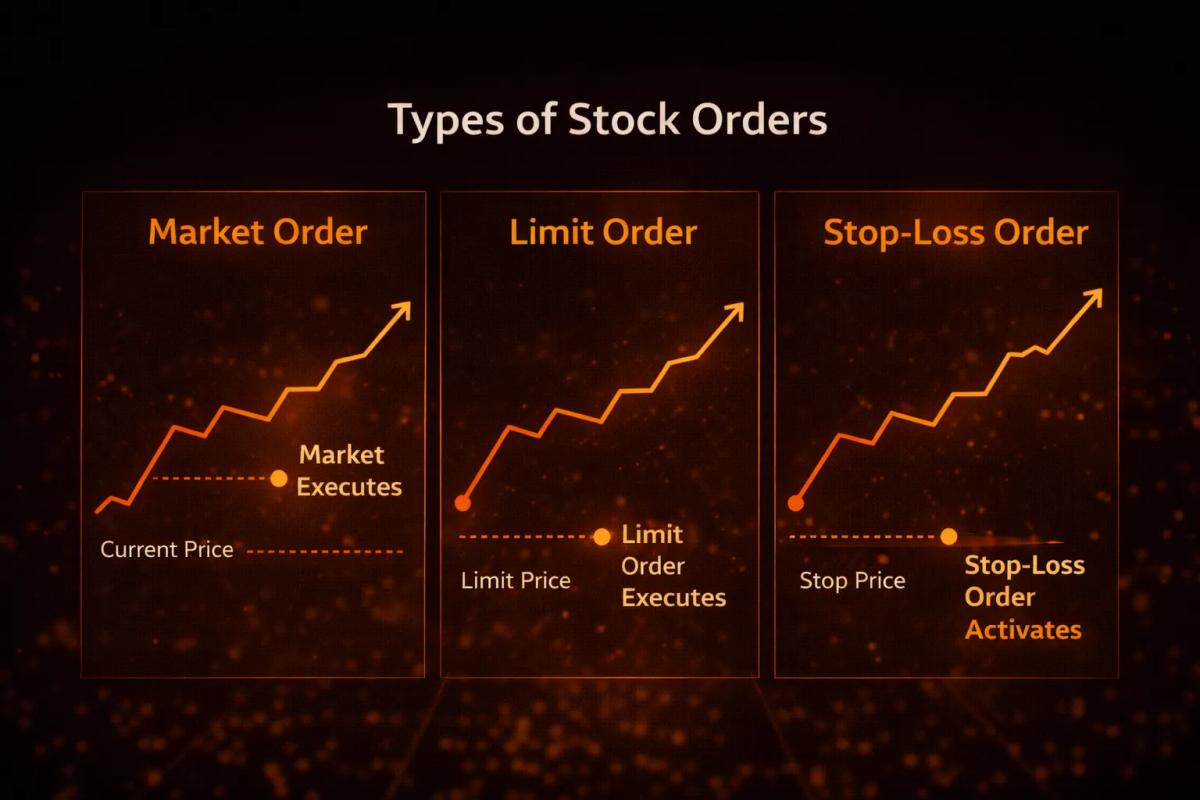 Types of Stock Orders

Market Order

Market Executes

Current Price

Limit Order

Limit Order Executes

Limit Price

Stop-Loss Order

Stop Price

Stop-Loss Order Activates